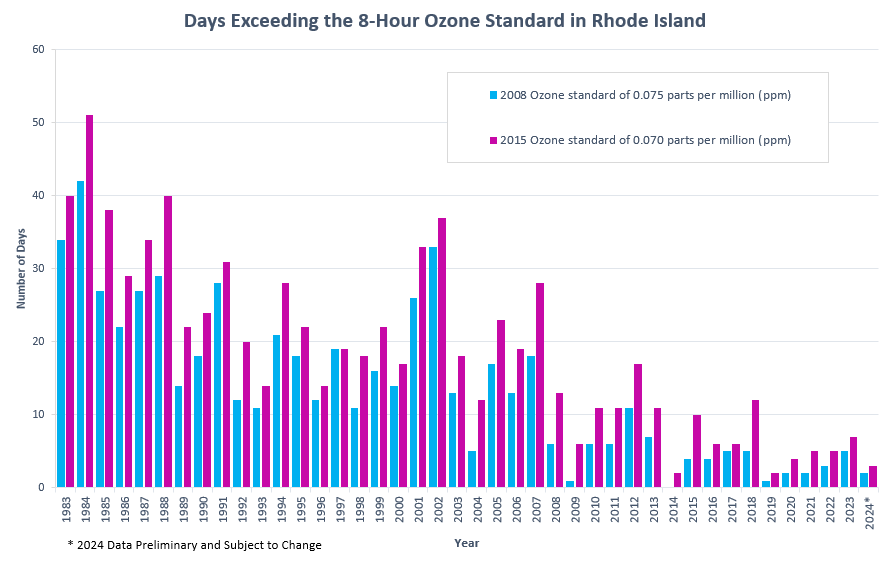 Days Exceeding the 8-Hour Ozone Standard in Rhode Island

2008 Ozone standard of 0.075 parts per million (ppm)
2015 Ozone standard of 0.070 parts per million (ppm)

Number of Days

60
50
40
30
20
10
0

1983 1984 1985 1986 1987 1988 1989 1990 1991 1992 1993 1994 1995 1996 1997 1998 1999 2000 2001 2002 2003 2004 2005 2006 2007 2008 2009 2010 2011 2012 2013 2014 2015 2016 2017 2018 2019 2020 2021 2022 2023 2024*

Year

* 2024 Data Preliminary and Subject to Change